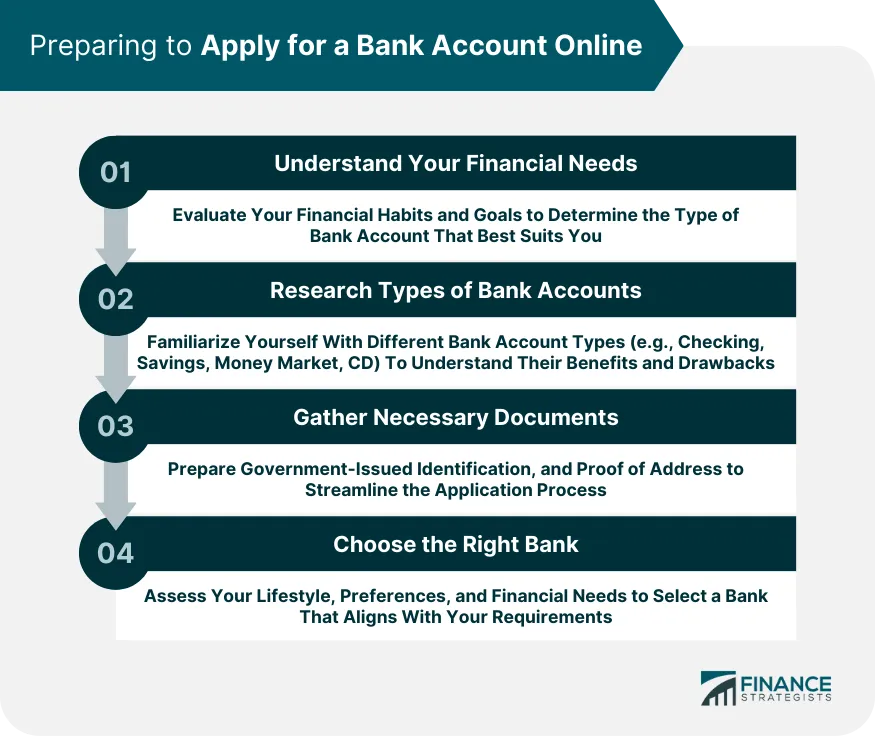 Preparing to Apply for a Bank Account Online

01

Understand Your Financial Needs

Evaluate Your Financial Habits and Goals to Determine the Type of Bank Account That Best Suits You

02

Research Types of Bank Accounts

Familiarize Yourself With Different Bank Account Types (e.g., Checking, Savings, Money Market, CD) To Understand Their Benefits and Drawbacks

03

Gather Necessary Documents

Prepare Government-Issued Identification, and Proof of Address to Streamline the Application Process

04

Choose the Right Bank

Assess Your Lifestyle, Preferences, and Financial Needs to Select a Bank That Aligns With Your Requirements

FINANCE STRATEGISTS